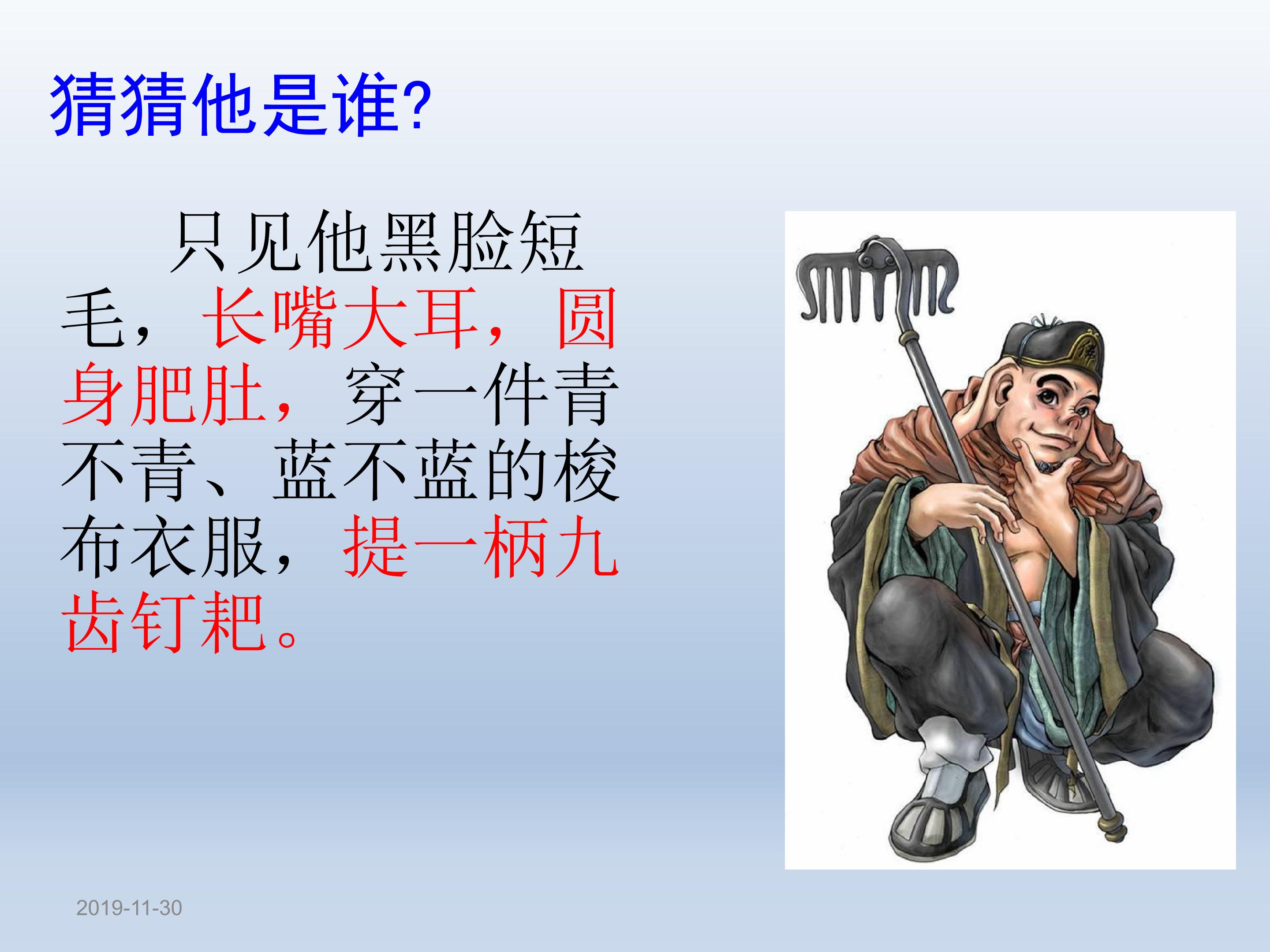 猜猜他是谁?

只见他黑脸短毛，长嘴大耳，圆身肥肚，穿一件青不青、蓝不蓝的梭布衣服，提一柄九齿钉耙。

2019-11-30